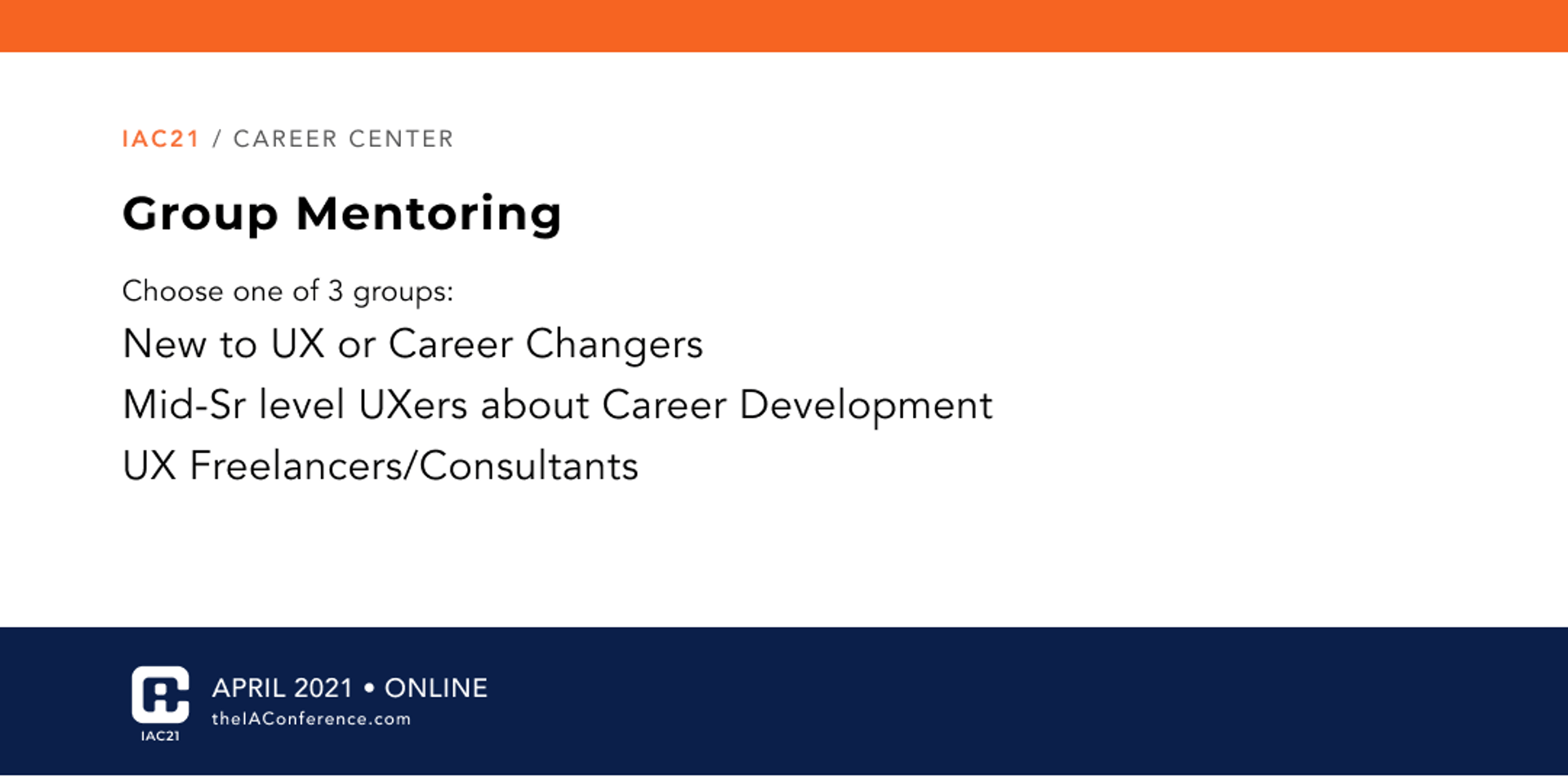 IAC21 / CAREER CENTER

Group Mentoring

Choose one of 3 groups:

New to UX or Career Changers

Mid-Sr level UXers about Career Development

UX Freelancers/Consultants

IAC21

APRIL 2021 • ONLINE
theIAConference.com